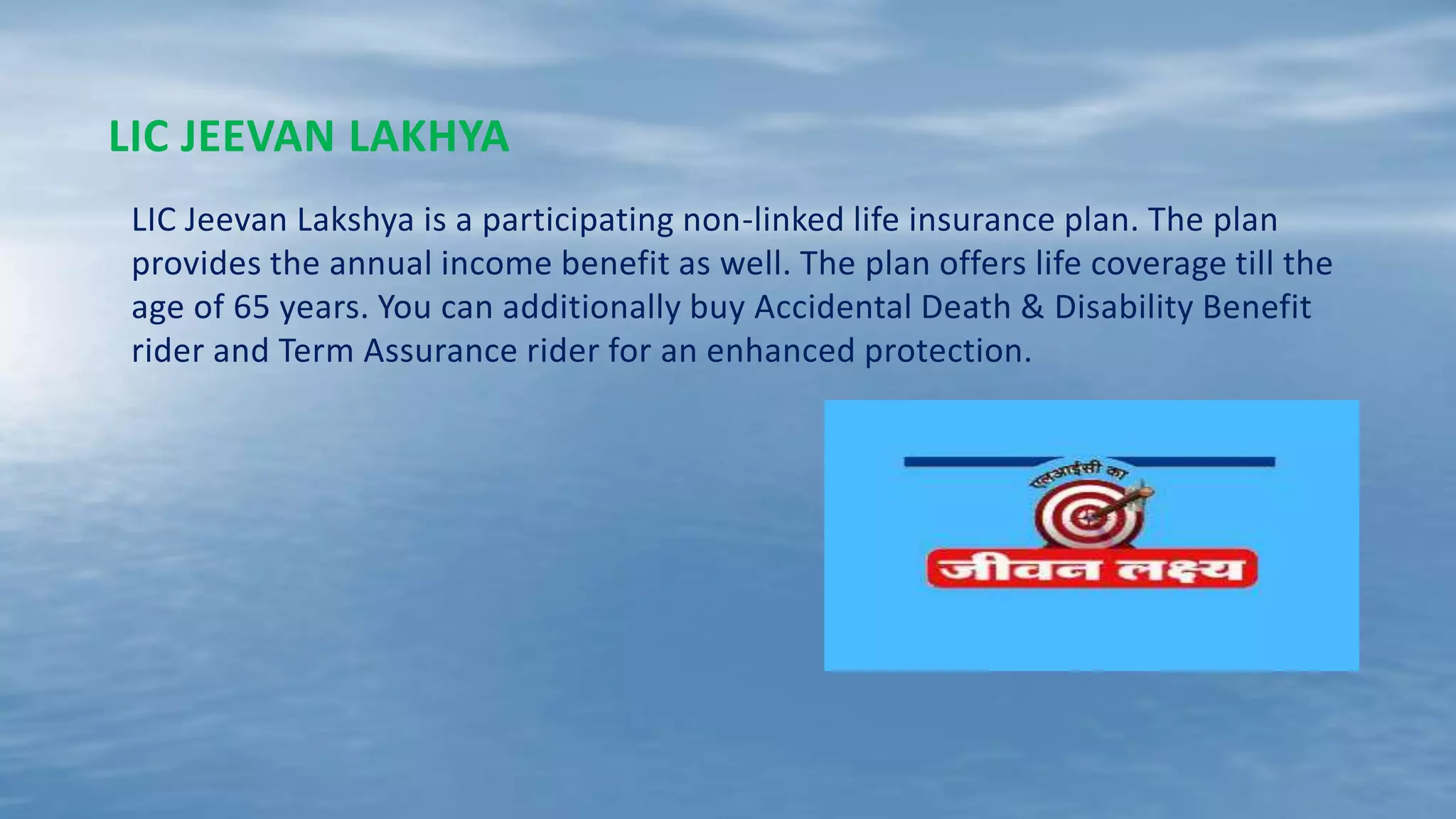 LIC JEEVAN LAKHYA

LIC Jeevan Lakshya is a participating non-linked life insurance plan. The plan provides the annual income benefit as well. The plan offers life coverage till the age of 65 years. You can additionally buy Accidental Death & Disability Benefit rider and Term Assurance rider for an enhanced protection.

एलआईसी का

जीवन लक्ष्य